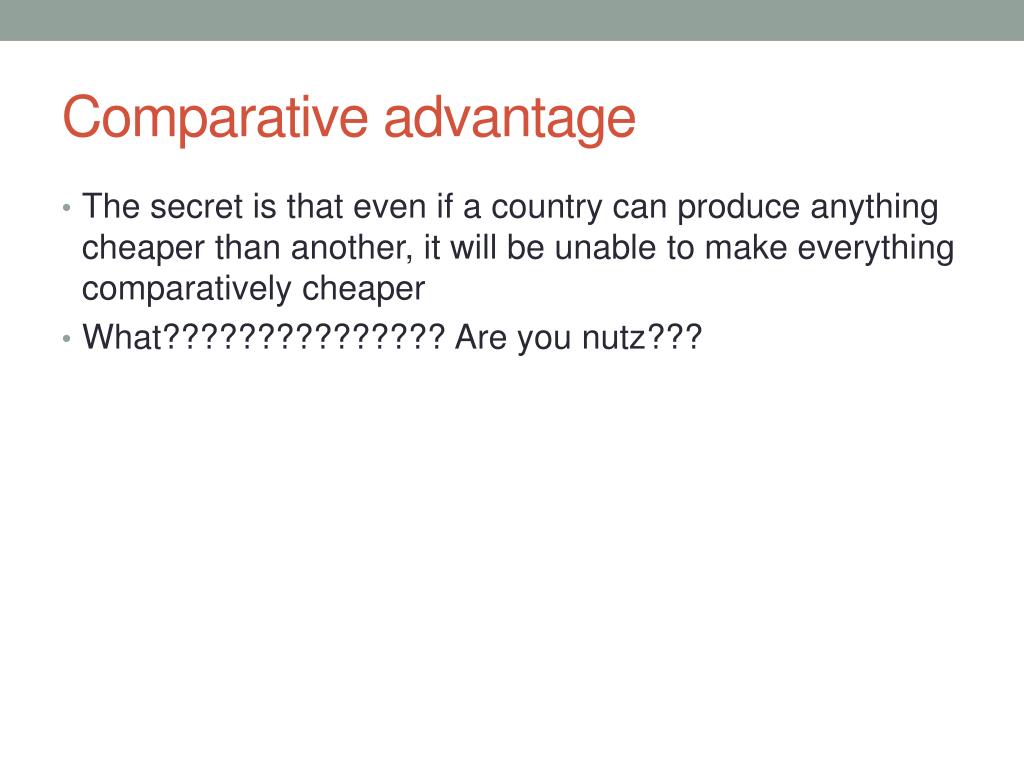 Comparative advantage

• The secret is that even if a country can produce anything cheaper than another, it will be unable to make everything comparatively cheaper
• What??????????????? Are you nutz???